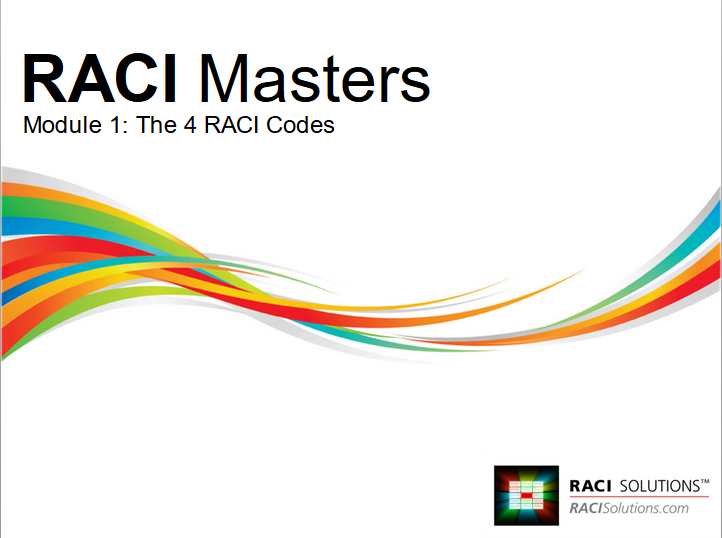 RACI Masters
Module 1: The 4 RACI Codes

RACI SOLUTIONS™
RACISolutions.com